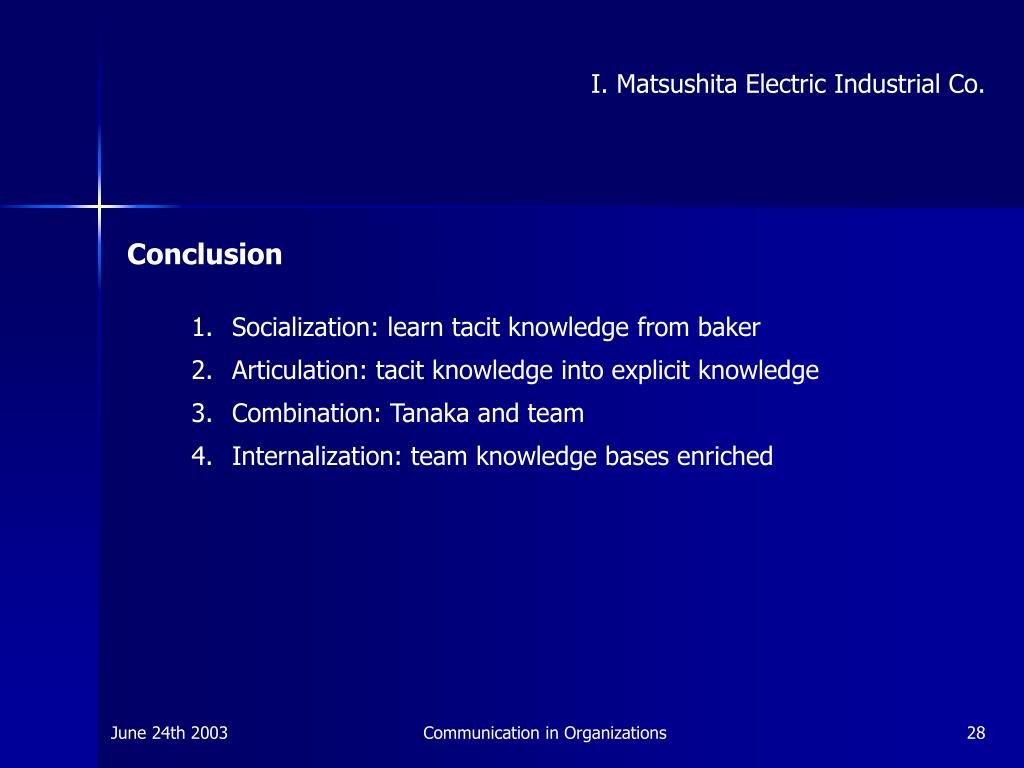 I. Matsushita Electric Industrial Co.

Conclusion

1. Socialization: learn tacit knowledge from baker
2. Articulation: tacit knowledge into explicit knowledge
3. Combination: Tanaka and team
4. Internalization: team knowledge bases enriched

June 24th 2003

Communication in Organizations

28